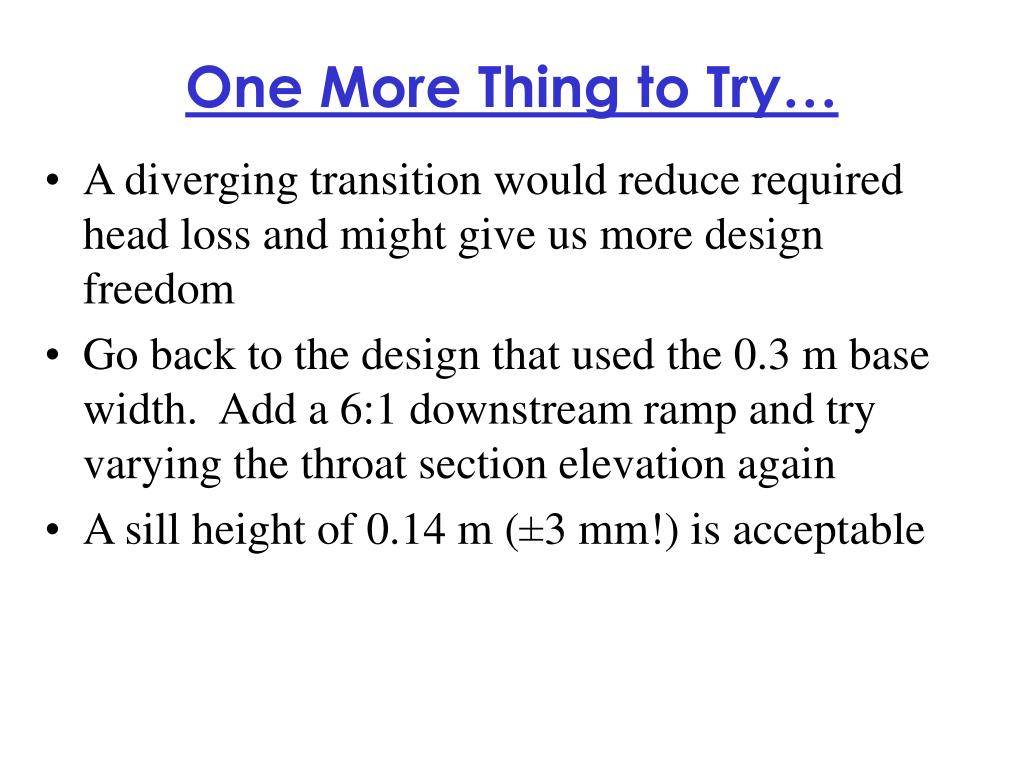 One More Thing to Try…

• A diverging transition would reduce required head loss and might give us more design freedom
• Go back to the design that used the 0.3 m base width. Add a 6:1 downstream ramp and try varying the throat section elevation again
• A sill height of 0.14 m (±3 mm!) is acceptable